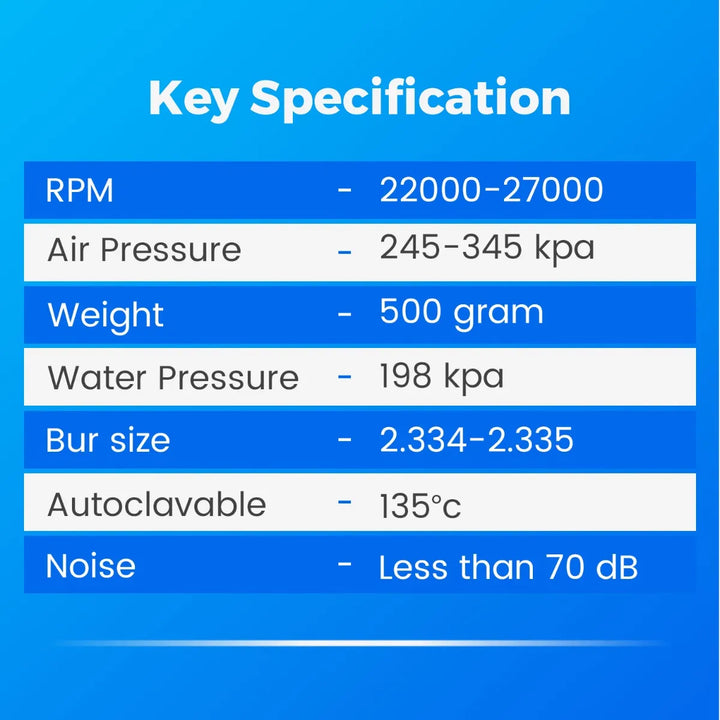 Key Specification

| RPM | - | 22000-27000 |
|---|---|---|
| Air Pressure | - | 245-345 kpa |
| Weight | - | 500 gram |
| Water Pressure | - | 198 kpa |
| Bur size | - | 2.334-2.335 |
| Autoclavable | - | 135°c |
| Noise | - | Less than 70 dB |